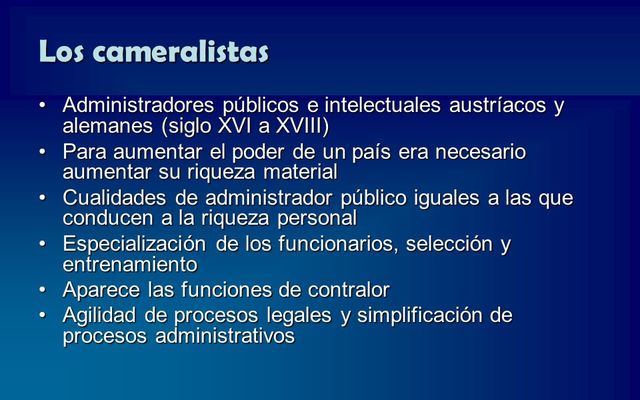 Los cameralistas

• Administradores públicos e intelectuales austríacos y alemanes (siglo XVI a XVIII)
• Para aumentar el poder de un país era necesario aumentar su riqueza material
• Cualidades de administrador público iguales a las que conducen a la riqueza personal
• Especialización de los funcionarios, selección y entrenamiento
• Aparece las funciones de contralor
• Agilidad de procesos legales y simplificación de procesos administrativos